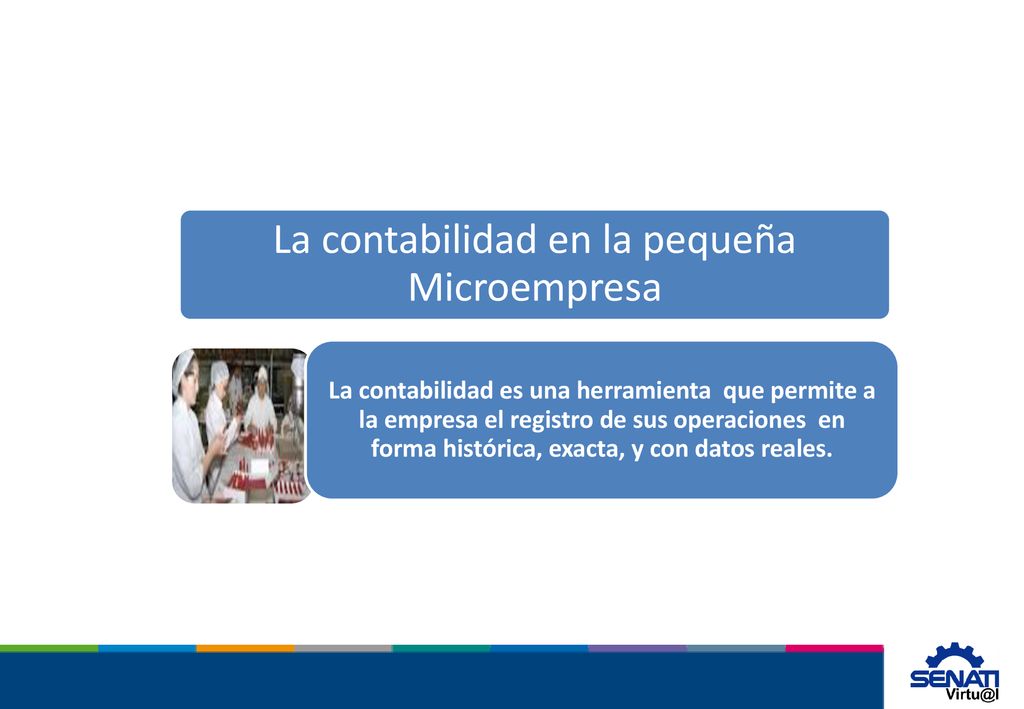 La contabilidad en la pequeña Microempresa

La contabilidad es una herramienta que permite a la empresa el registro de sus operaciones en forma histórica, exacta, y con datos reales.

SENATI
Virtu@l